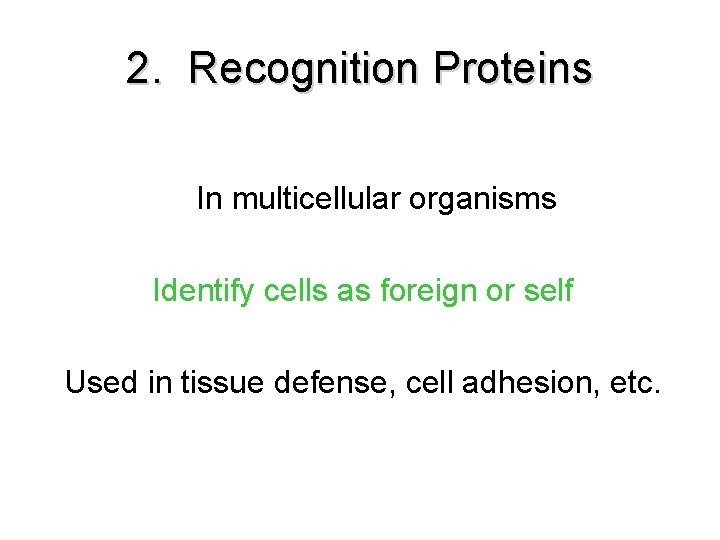 2. Recognition Proteins

In multicellular organisms

Identify cells as foreign or self

Used in tissue defense, cell adhesion, etc.